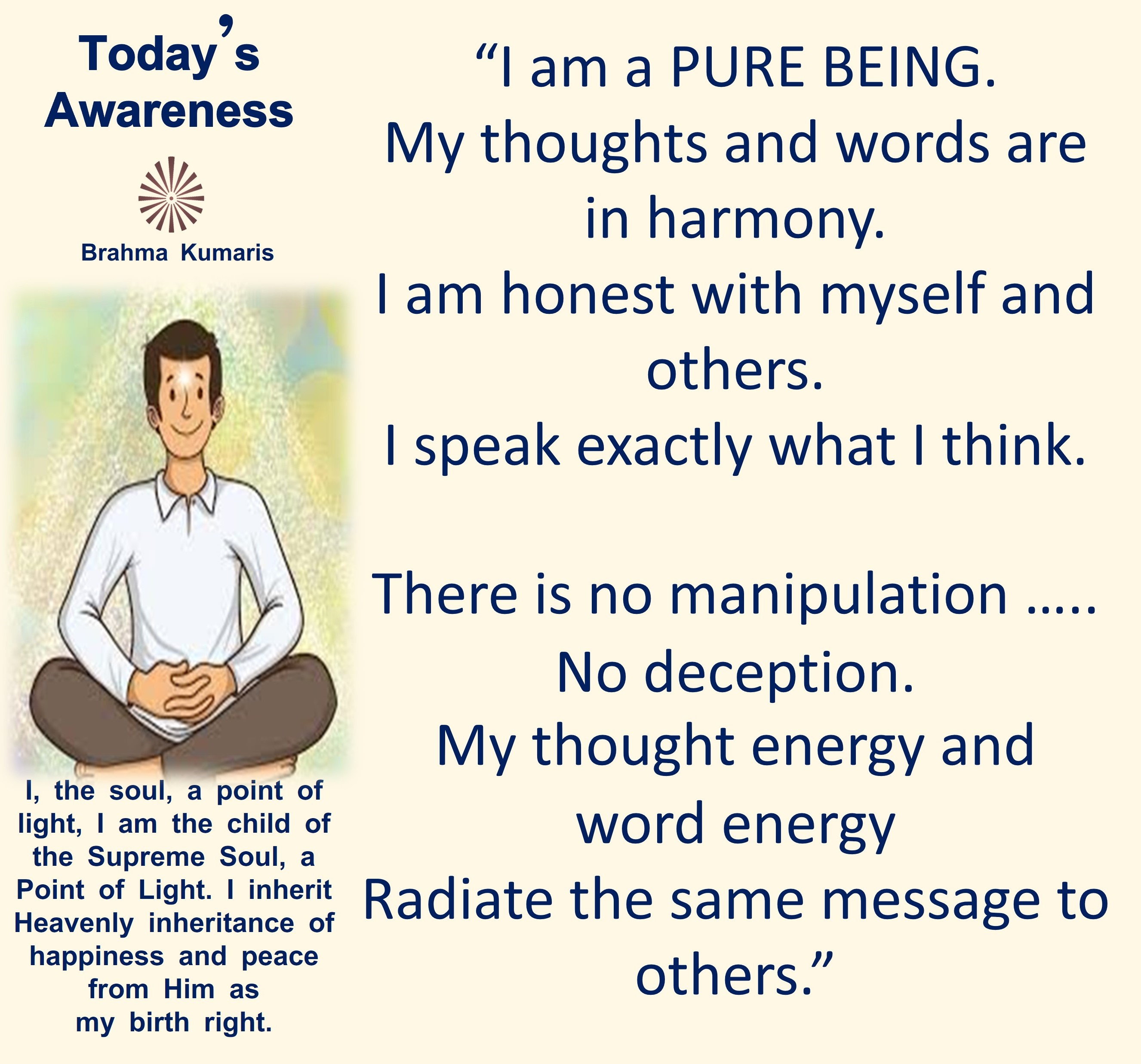 Today's Awareness

Brahma Kumaris

I, the soul, a point of light, I am the child of the Supreme Soul, a Point of Light. I inherit Heavenly inheritance of happiness and peace from Him as my birth right.

"I am a PURE BEING.
My thoughts and words are in harmony.
I am honest with myself and others.
I speak exactly what I think.

There is no manipulation .....
No deception.
My thought energy and word energy
Radiate the same message to others."